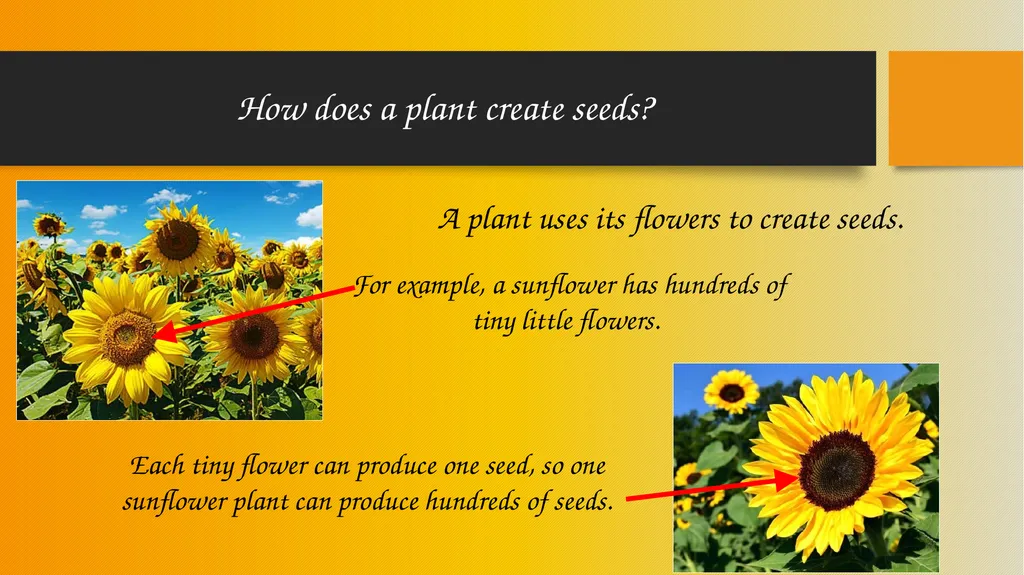 How does a plant create seeds?

A plant uses its flowers to create seeds.

For example, a sunflower has hundreds of tiny little flowers.

Each tiny flower can produce one seed, so one sunflower plant can produce hundreds of seeds.